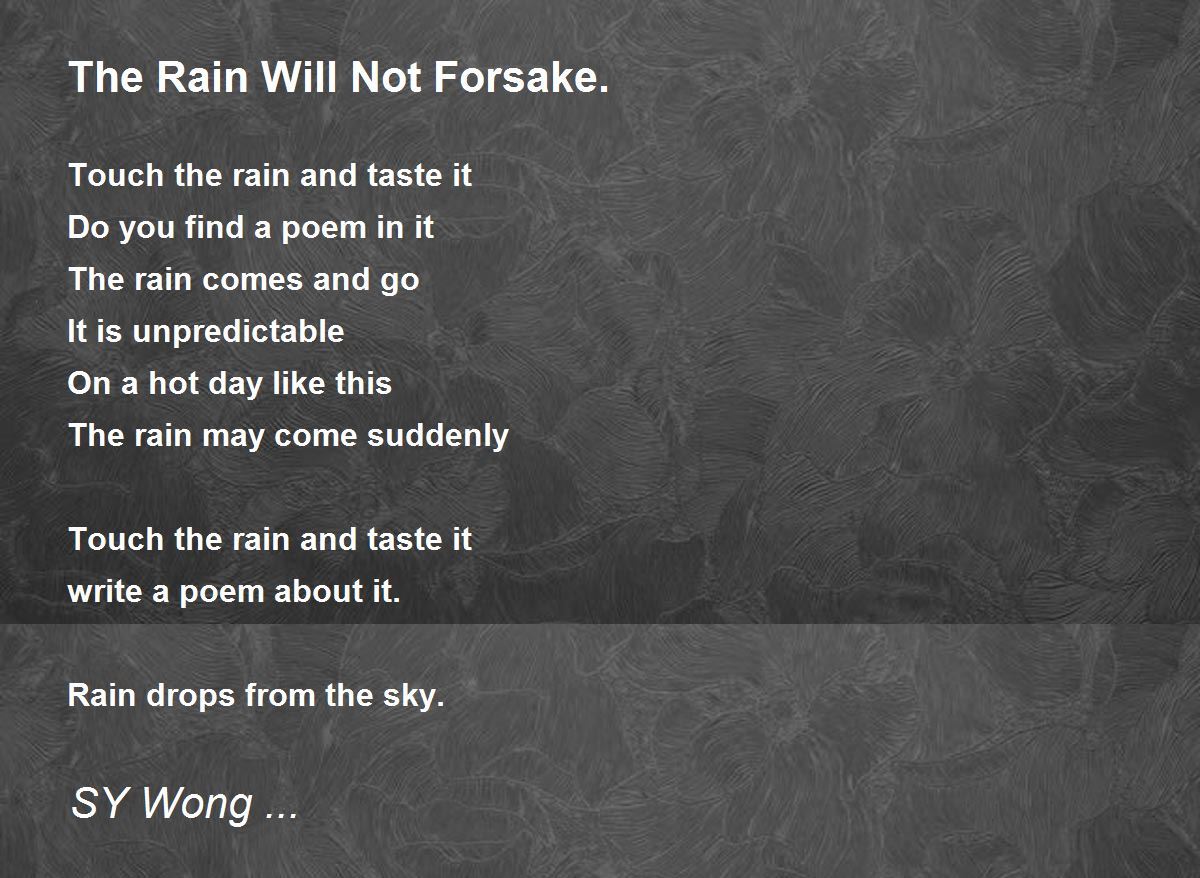 The Rain Will Not Forsake.

Touch the rain and taste it
Do you find a poem in it
The rain comes and go
It is unpredictable
On a hot day like this
The rain may come suddenly

Touch the rain and taste it
write a poem about it.

Rain drops from the sky.

SY Wong ...